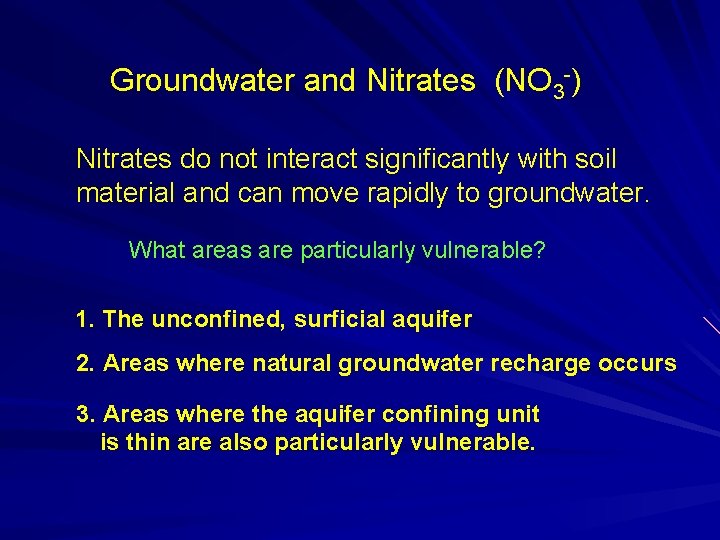 Groundwater and Nitrates ($NO_3^-$)

Nitrates do not interact significantly with soil material and can move rapidly to groundwater.

What areas are particularly vulnerable?

1. The unconfined, surficial aquifer

2. Areas where natural groundwater recharge occurs

3. Areas where the aquifer confining unit is thin are also particularly vulnerable.